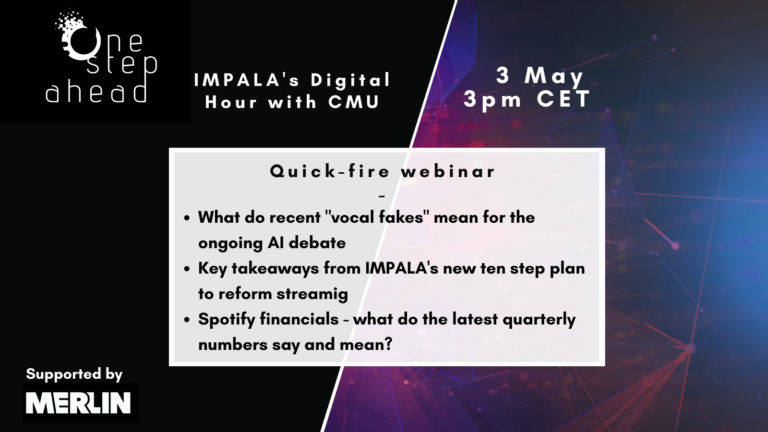 One step ahead

IMPALA's Digital Hour with CMU

3 May
3pm CET

Quick-fire webinar
-
• What do recent "vocal fakes" mean for the ongoing AI debate
• Key takeaways from IMPALA's new ten step plan to reform streamig
• Spotify financials - what do the latest quarterly numbers say and mean?

Supported by
MERLIN